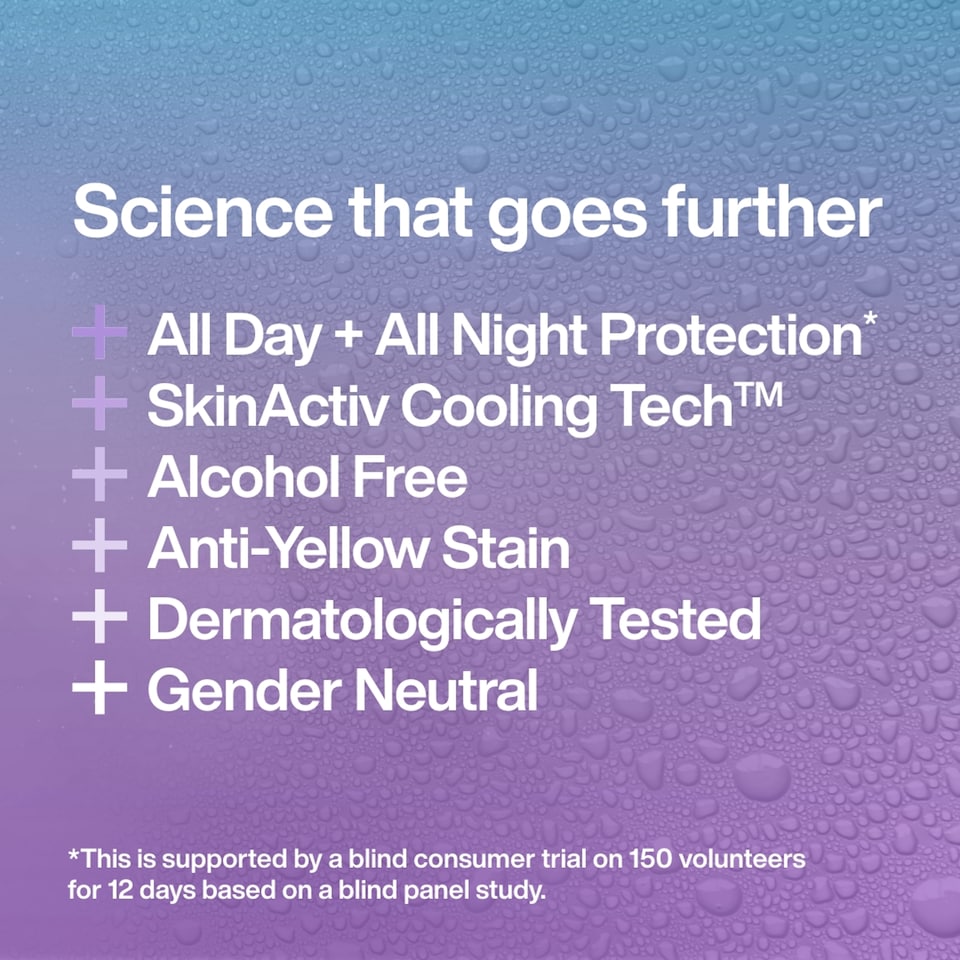 Science that goes further

+ All Day + All Night Protection*
+ SkinActiv Cooling Tech™
+ Alcohol Free
+ Anti-Yellow Stain
+ Dermatologically Tested
+ Gender Neutral

*This is supported by a blind consumer trial on 150 volunteers for 12 days based on a blind panel study.